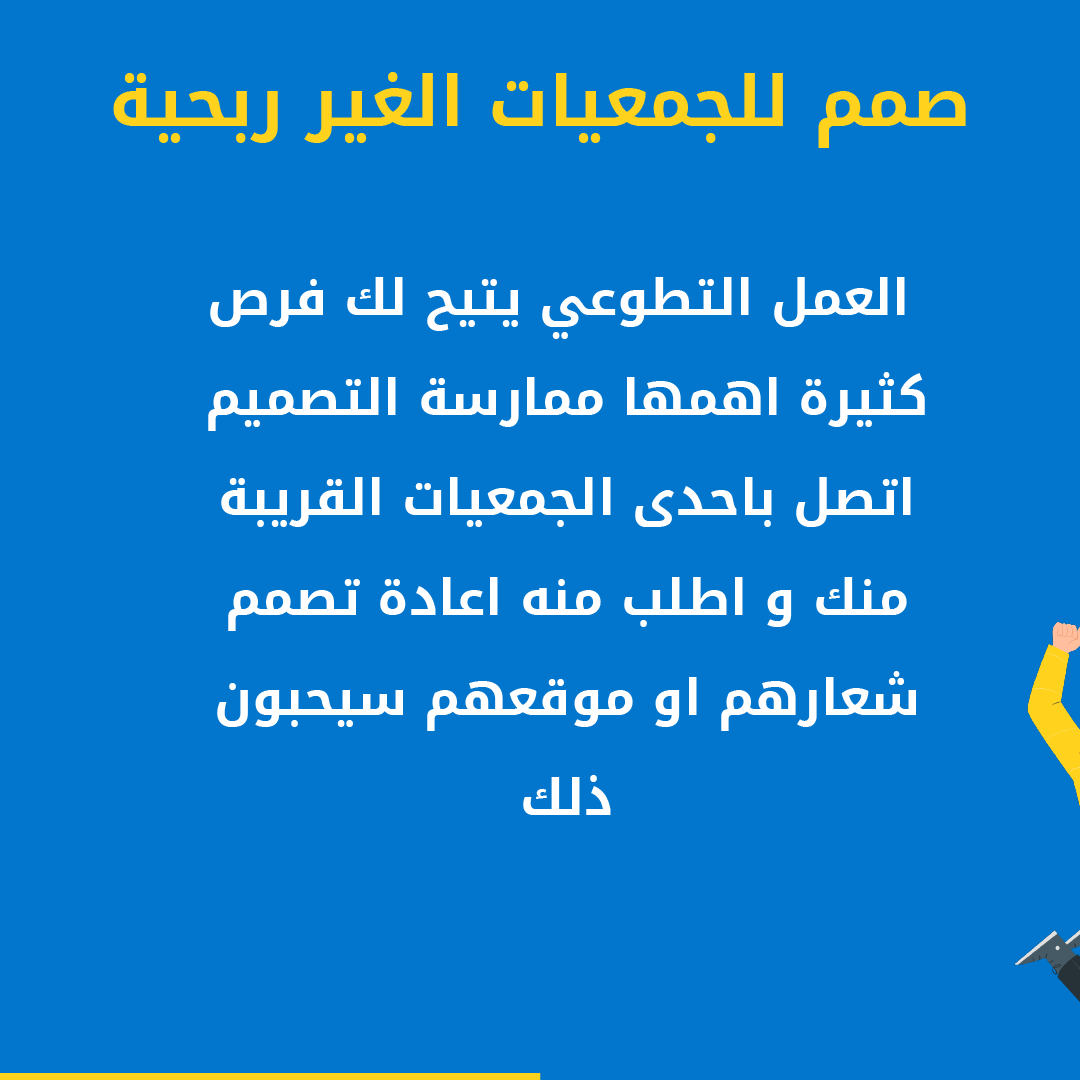 صمم للجمعيات الغير ربحية

العمل التطوعي يتيح لك فرص كثيرة اهمها ممارسة التصميم اتصل باحدى الجمعيات القريبة منك و اطلب منه اعادة تصمم شعارهم او موقعهم سيحبون ذلك